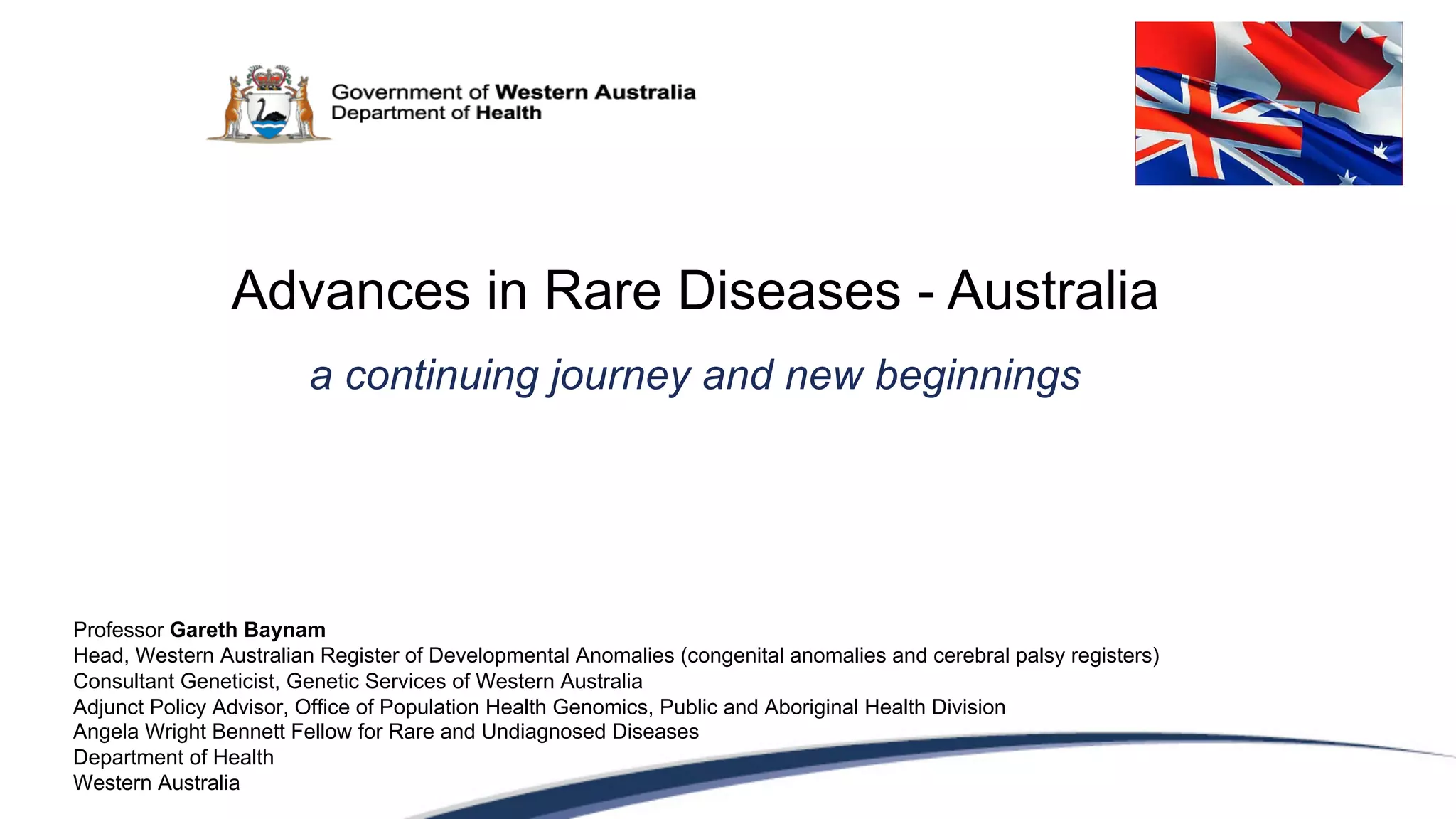 Government of Western Australia
Department of Health

Advances in Rare Diseases - Australia

a continuing journey and new beginnings

Professor Gareth Baynam
Head, Western Australian Register of Developmental Anomalies (congenital anomalies and cerebral palsy registers)
Consultant Geneticist, Genetic Services of Western Australia
Adjunct Policy Advisor, Office of Population Health Genomics, Public and Aboriginal Health Division
Angela Wright Bennett Fellow for Rare and Undiagnosed Diseases
Department of Health
Western Australia